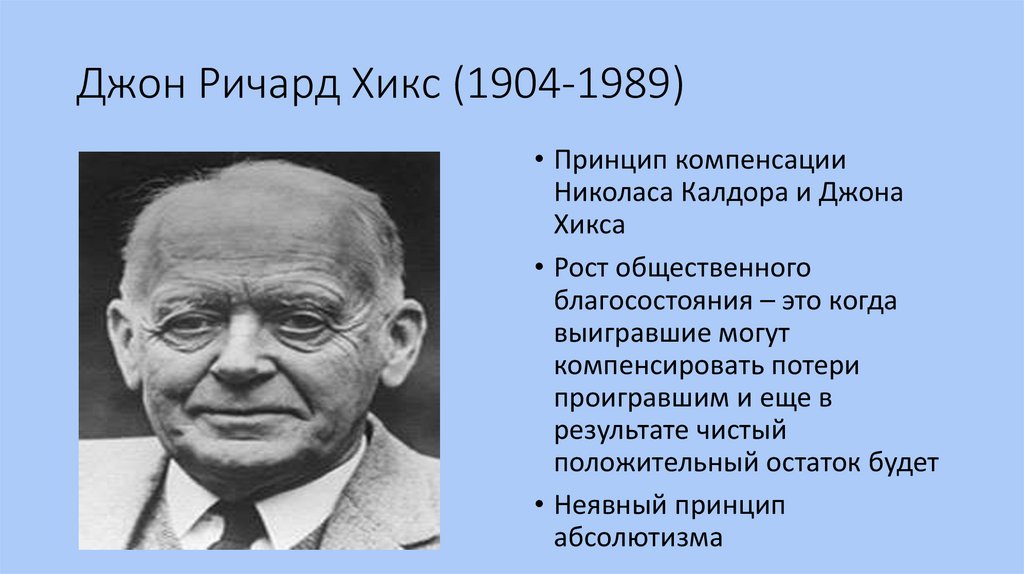 Джон Ричард Хикс (1904-1989)

• Принцип компенсации Николаса Калдора и Джона Хикса

• Рост общественного благосостояния – это когда выигравшие могут компенсировать потери проигравшим и еще в результате чистый положительный остаток будет

• Неявный принцип абсолютизма